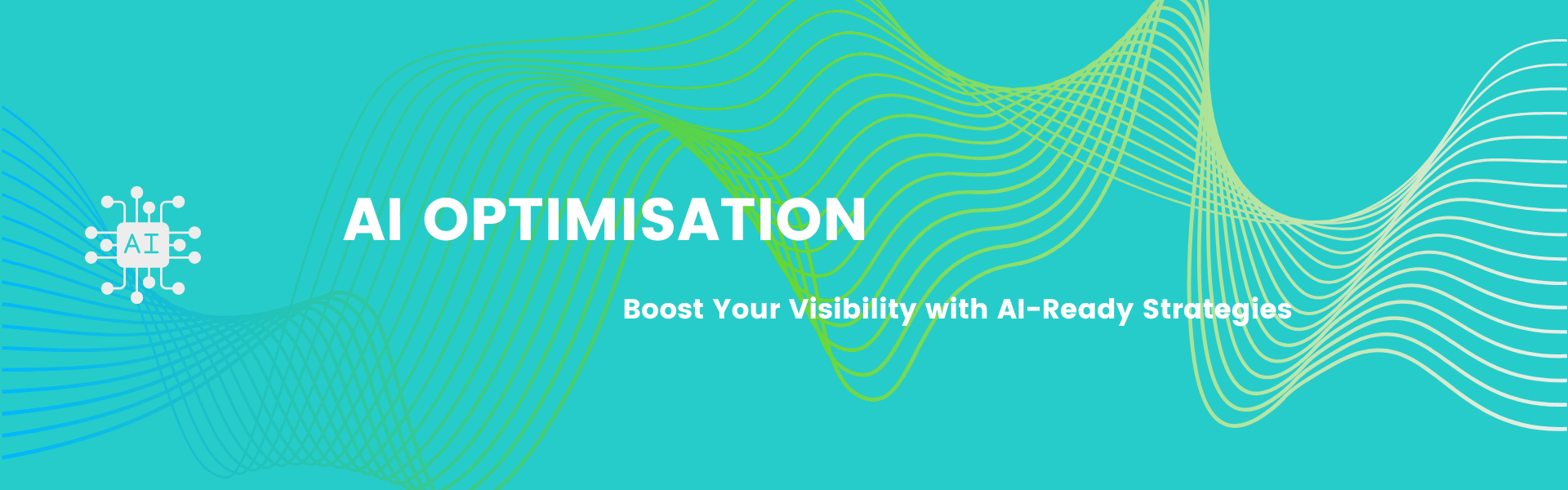 AI

AI OPTIMISATION

Boost Your Visibility with AI-Ready Strategies